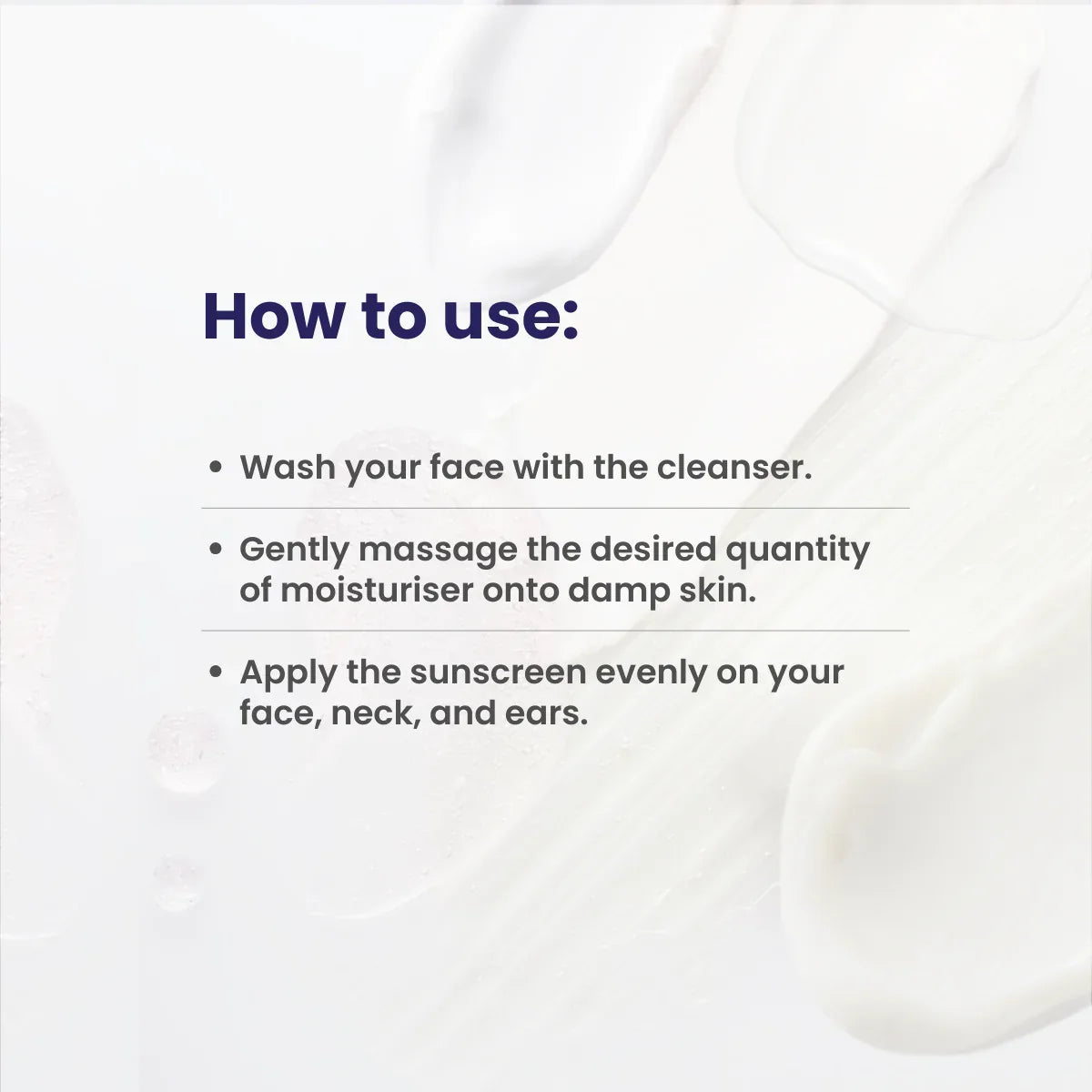 How to use:

• Wash your face with the cleanser.

• Gently massage the desired quantity of moisturiser onto damp skin.

• Apply the sunscreen evenly on your face, neck, and ears.